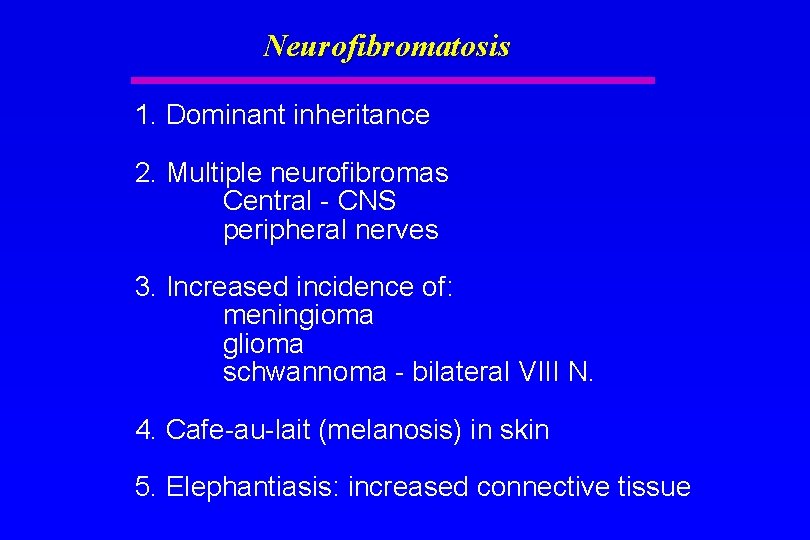 Neurofibromatosis

1. Dominant inheritance

2. Multiple neurofibromas
Central - CNS
peripheral nerves

3. Increased incidence of:
meningioma
glioma
schwannoma - bilateral VIII N.

4. Cafe-au-lait (melanosis) in skin

5. Elephantiasis: increased connective tissue